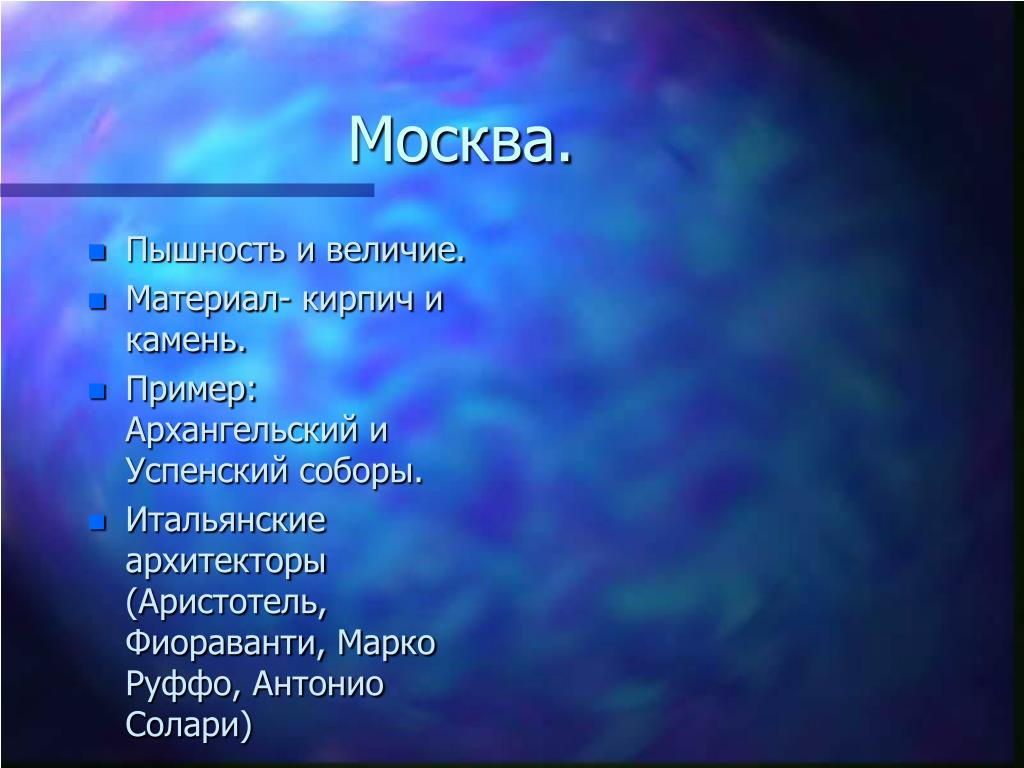 Москва.

- Пышность и величие.
- Материал- кирпич и камень.
- Пример: Архангельский и Успенский соборы.
- Итальянские архитекторы (Аристотель, Фиораванти, Марко Руффо, Антонио Солари)